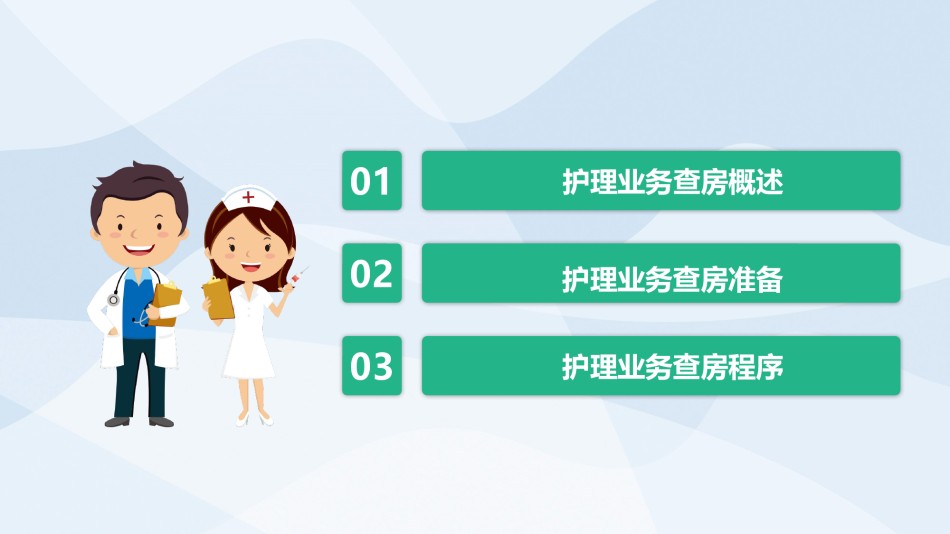 01
护理业务查房概述

02
护理业务查房准备

03
护理业务查房程序